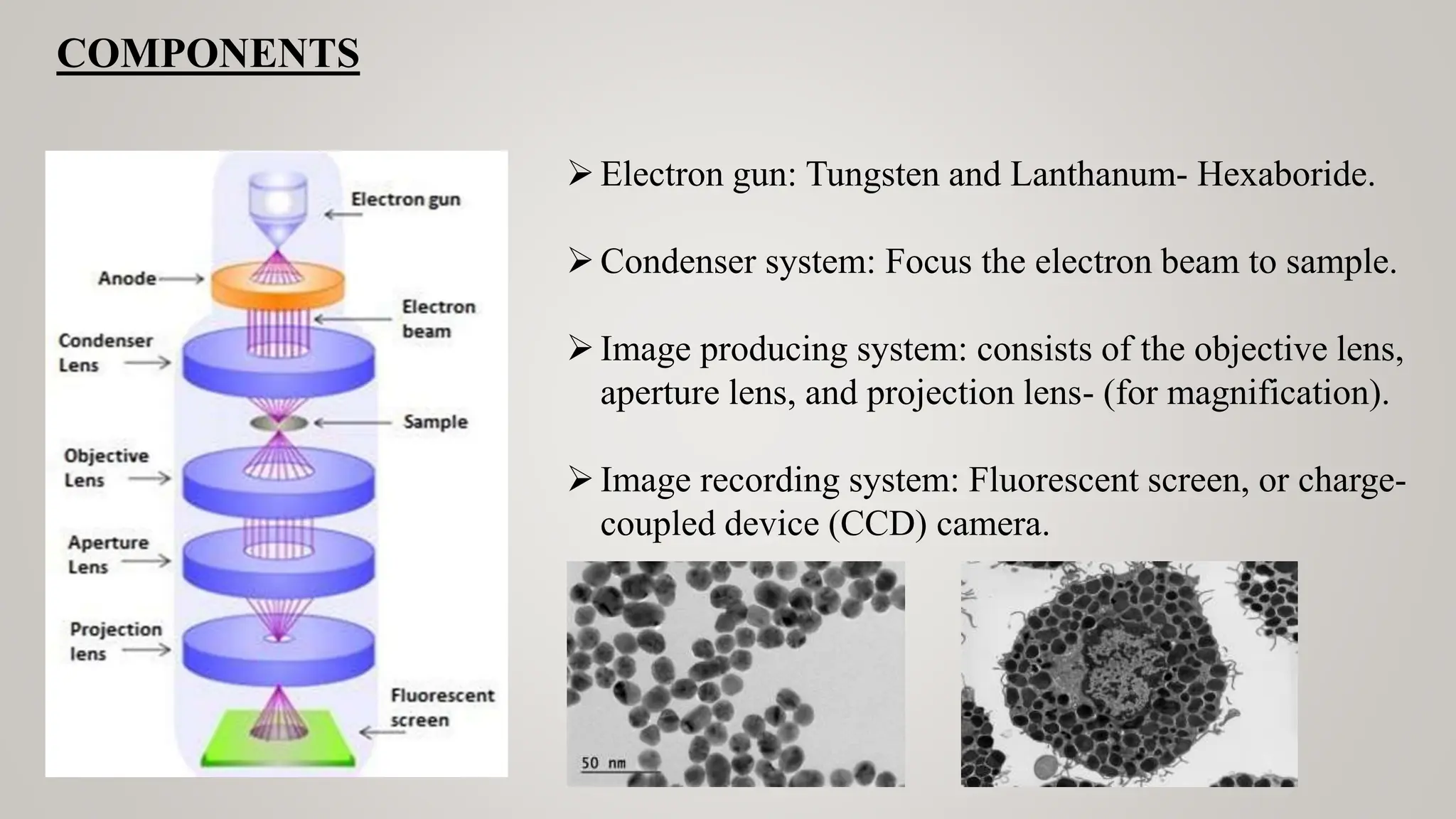 COMPONENTS

Electron gun

Anode

Electron beam

Condenser Lens

Sample

Objective Lens

Aperture Lens

Projection lens

Fluorescent screen

➢ Electron gun: Tungsten and Lanthanum- Hexaboride.

➢ Condenser system: Focus the electron beam to sample.

➢ Image producing system: consists of the objective lens, aperture lens, and projection lens- (for magnification).

➢ Image recording system: Fluorescent screen, or charge-coupled device (CCD) camera.

50 nm